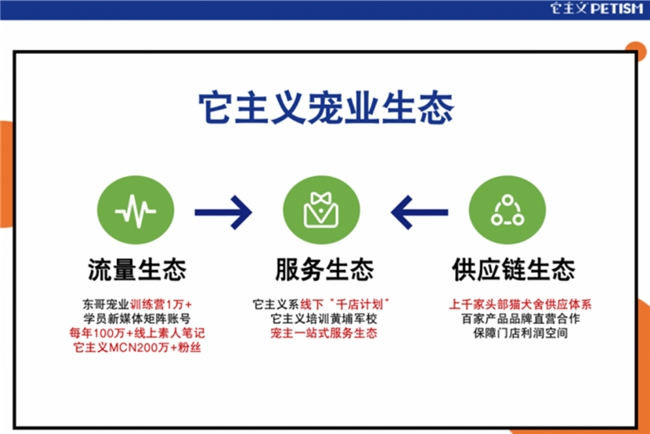 它主义 PETISM

它主义宠业生态

流量生态

东哥宠业训练营1万+
学员新媒体矩阵账号
每年100万+线上素人笔记
它主义MCN200万+粉丝

服务生态

它主义系线下"千店计划"
它主义培训黄埔军校
宠主一站式服务生态

供应链生态

上千家头部猫犬舍供应体系
百家产品品牌直营合作
保障门店利润空间